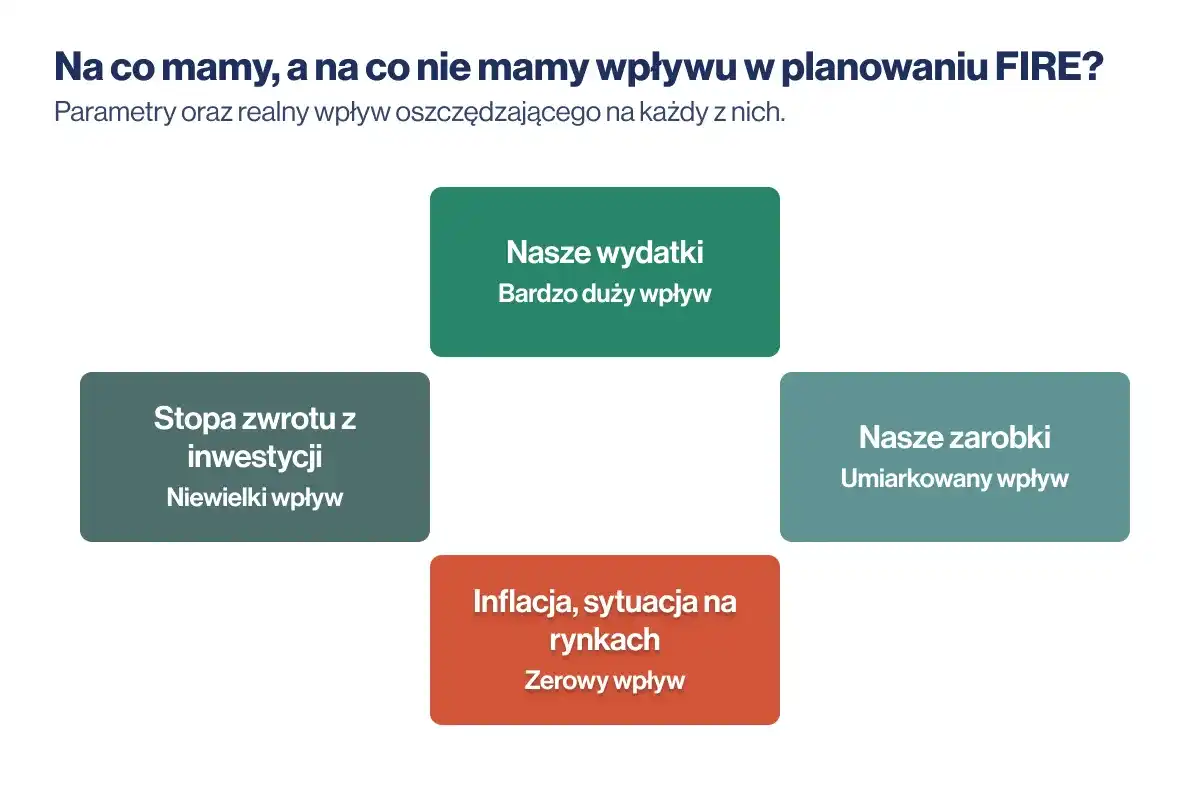 Na co mamy, a na co nie mamy wpływu w planowaniu FIRE?
Parametry oraz realny wpływ oszczędzającego na każdy z nich.

Nasze wydatki
Bardzo duży wpływ

Stopa zwrotu z inwestycji
Niewielki wpływ

Nasze zarobki
Umiarkowany wpływ

Inflacja, sytuacja na rynkach
Zerowy wpływ